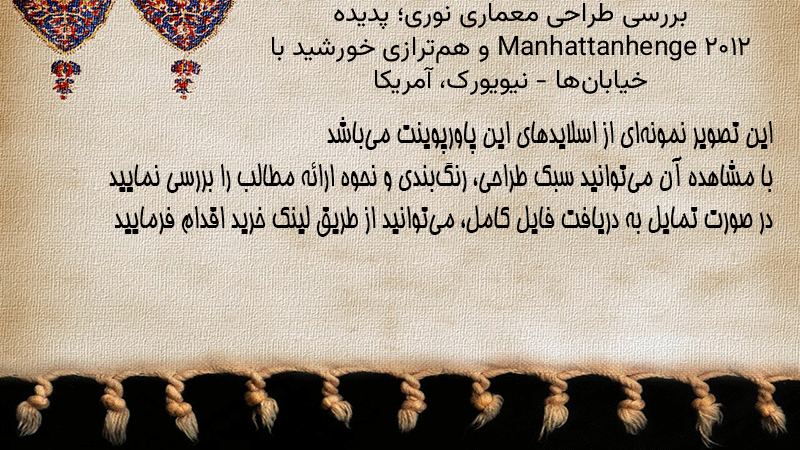 بررسی طراحی معماری نوری؛ پدیده Manhattanhenge ۲۰۱۲ و هم‌ترازی خورشید با خیابان‌ها - نیویورک، آمریکا

این تصویر نمونه‌ای از اسلایدهای این پاورپوینت می‌باشد
با مشاهده آن می‌توانید سبک طراحی، رنگ‌بندی و نحوه ارائه مطالب را بررسی نمایید
در صورت تمایل به دریافت فایل کامل، می‌توانید از طریق لینک خرید اقدام فرمایید